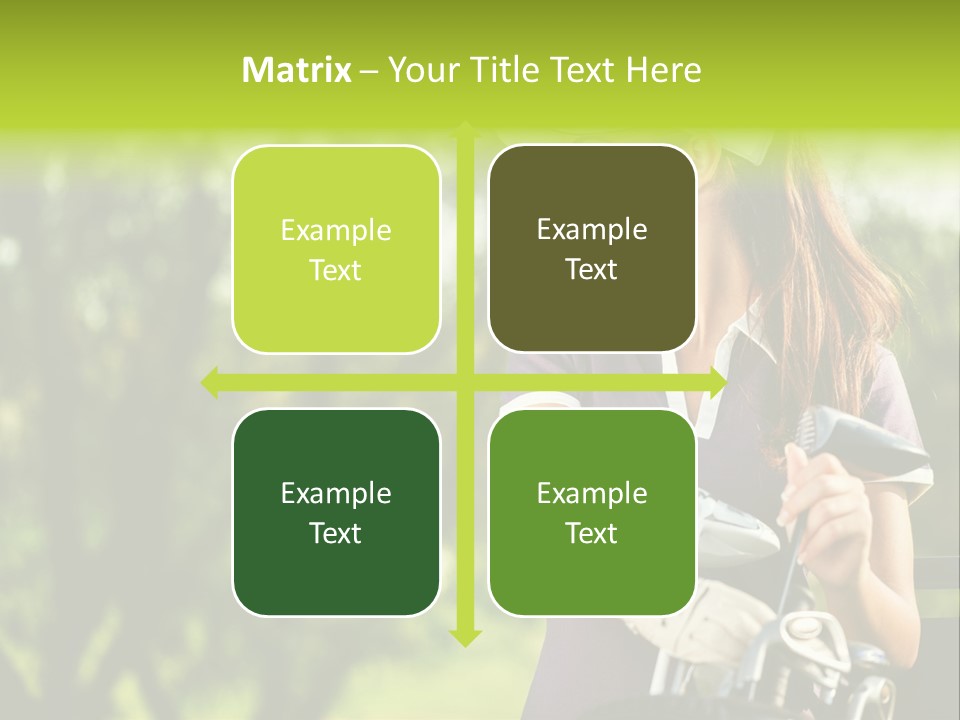 Matrix – Your Title Text Here

Example Text

Example Text

Example Text

Example Text